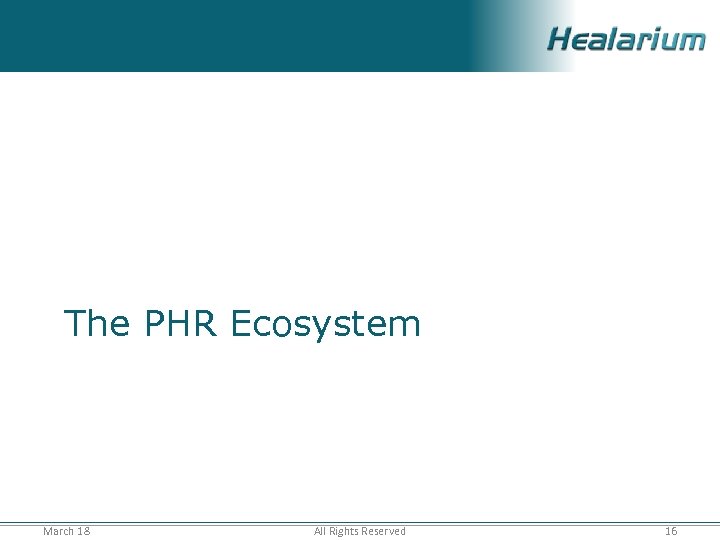 Healarium

The PHR Ecosystem

March 18 All Rights Reserved 16